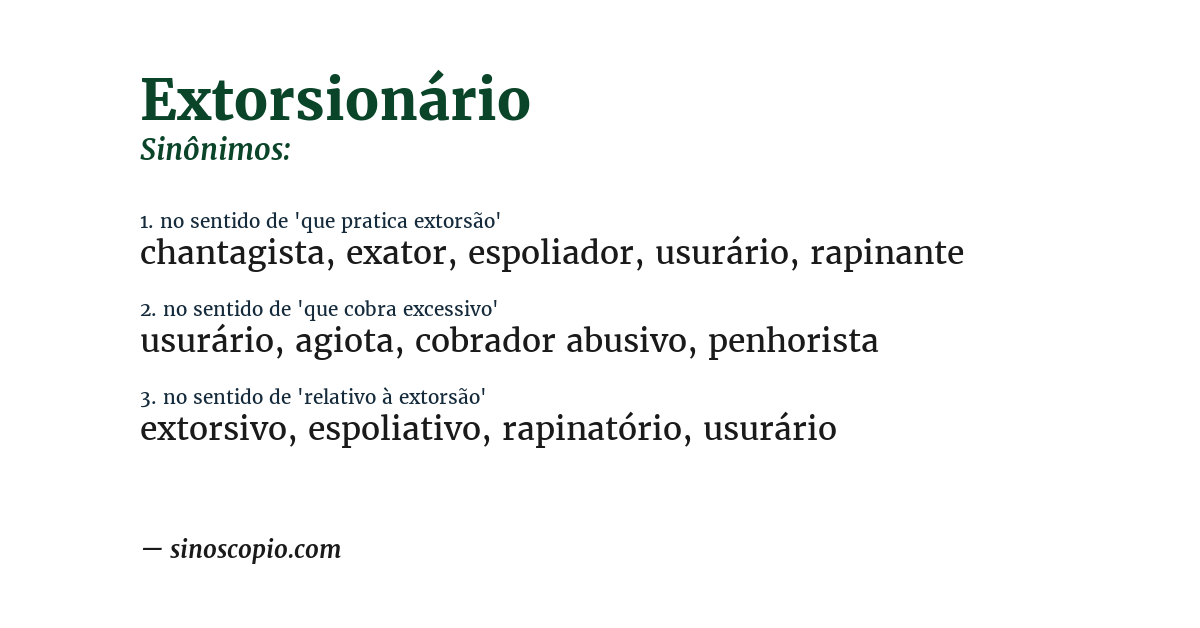 Extorsionário
Sinônimos:

1. no sentido de 'que pratica extorsão'
chantagista, exator, espoliador, usurário, rapinante

2. no sentido de 'que cobra excessivo'
usurário, agiota, cobrador abusivo, penhorista

3. no sentido de 'relativo à extorsão'
extorsivo, espoliativo, rapinatório, usurário

— sinoscopio.com